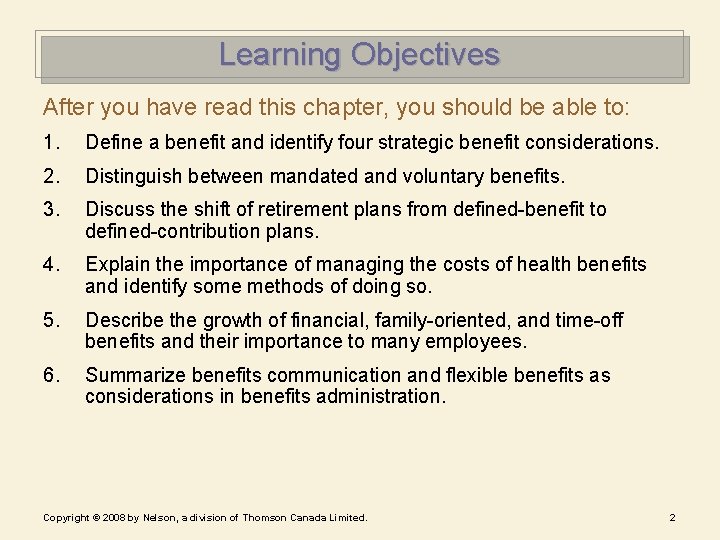 Learning Objectives

After you have read this chapter, you should be able to:

1. Define a benefit and identify four strategic benefit considerations.

2. Distinguish between mandated and voluntary benefits.

3. Discuss the shift of retirement plans from defined-benefit to defined-contribution plans.

4. Explain the importance of managing the costs of health benefits and identify some methods of doing so.

5. Describe the growth of financial, family-oriented, and time-off benefits and their importance to many employees.

6. Summarize benefits communication and flexible benefits as considerations in benefits administration.

Copyright © 2008 by Nelson, a division of Thomson Canada Limited.

2